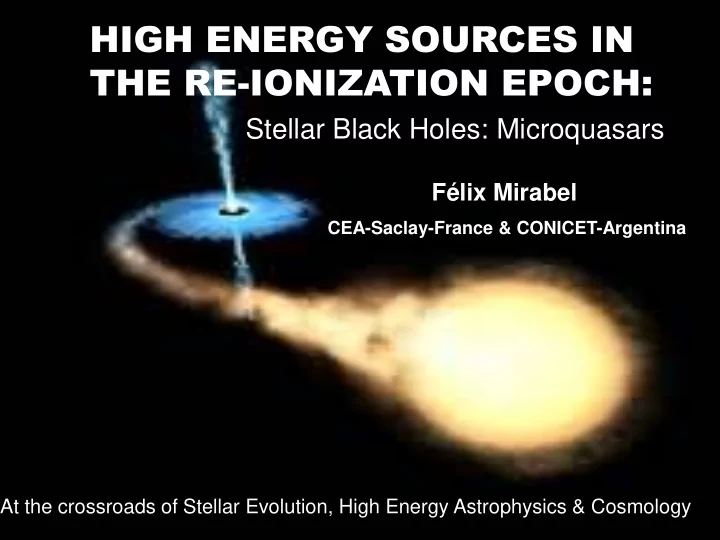 HIGH ENERGY SOURCES IN THE RE-IONIZATION EPOCH:

Stellar Black Holes: Microquasars

Félix Mirabel

CEA-Saclay-France & CONICET-Argentina

At the crossroads of Stellar Evolution, High Energy Astrophysics & Cosmology